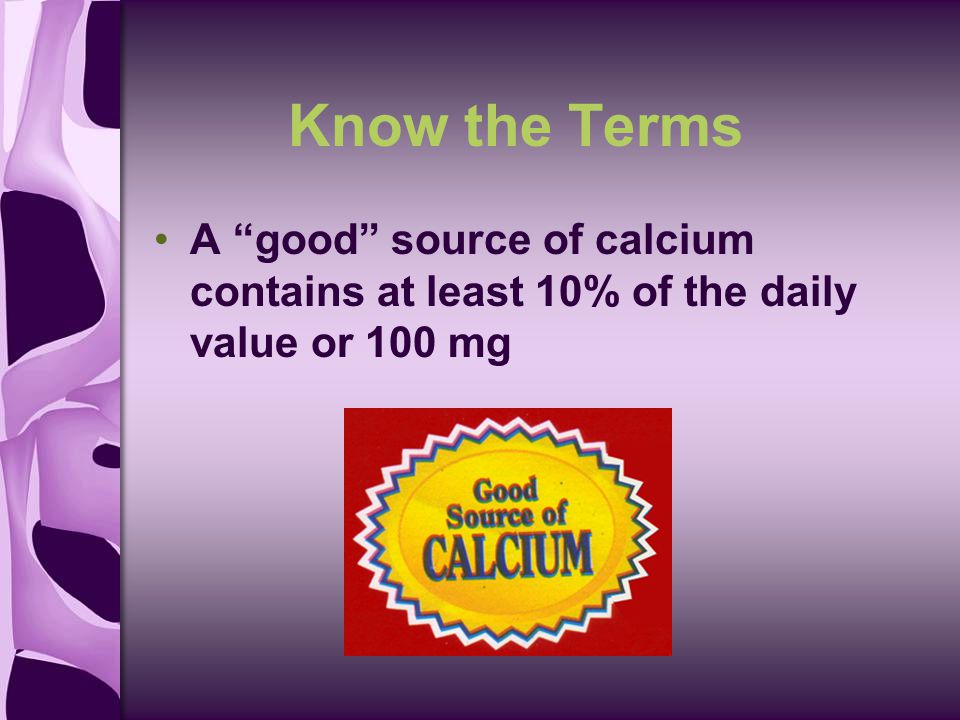 Know the Terms

• A “good” source of calcium contains at least 10% of the daily value or 100 mg

Good Source of CALCIUM